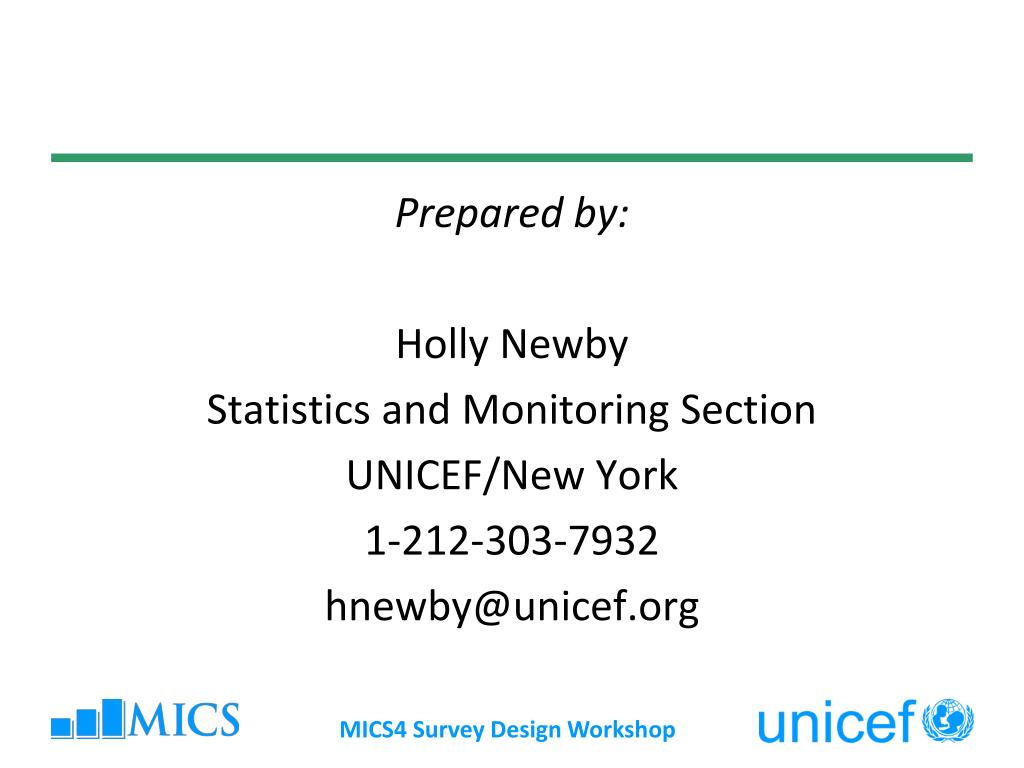 Prepared by:

Holly Newby
Statistics and Monitoring Section
UNICEF/New York
1-212-303-7932
hnewby@unicef.org

MICS

MICS4 Survey Design Workshop

unicef